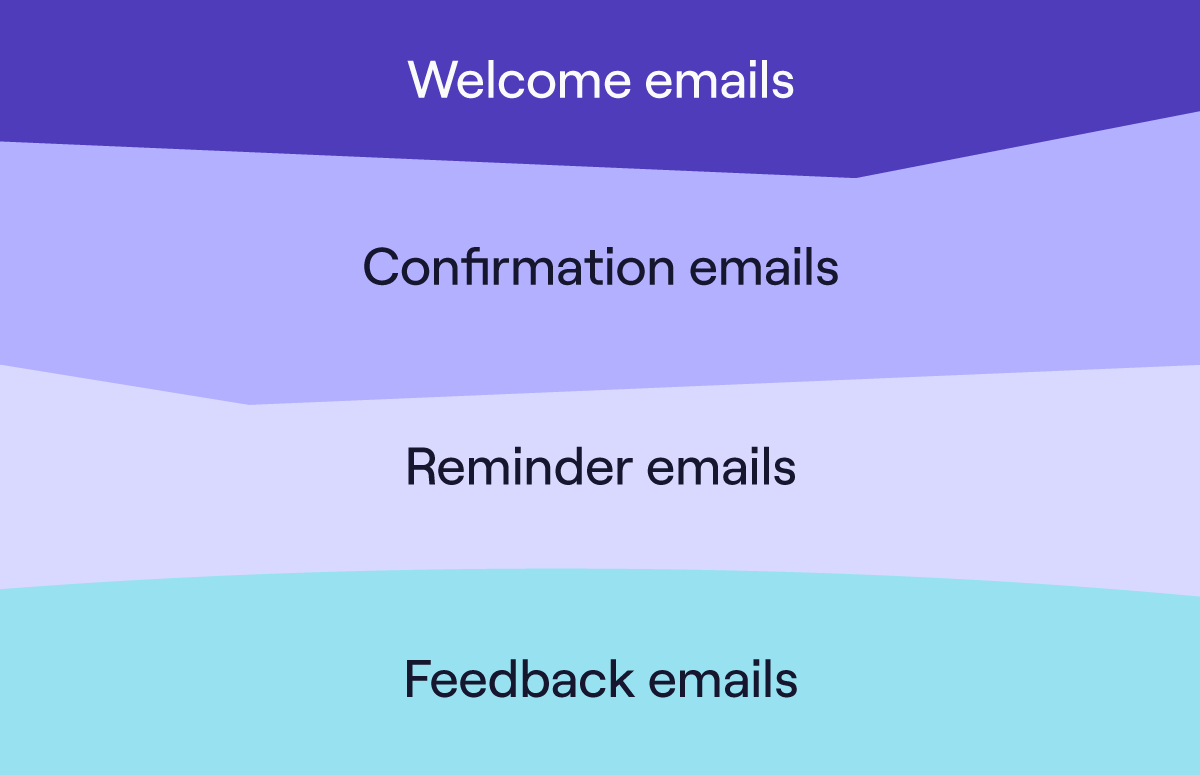 Welcome emails

Confirmation emails

Reminder emails

Feedback emails